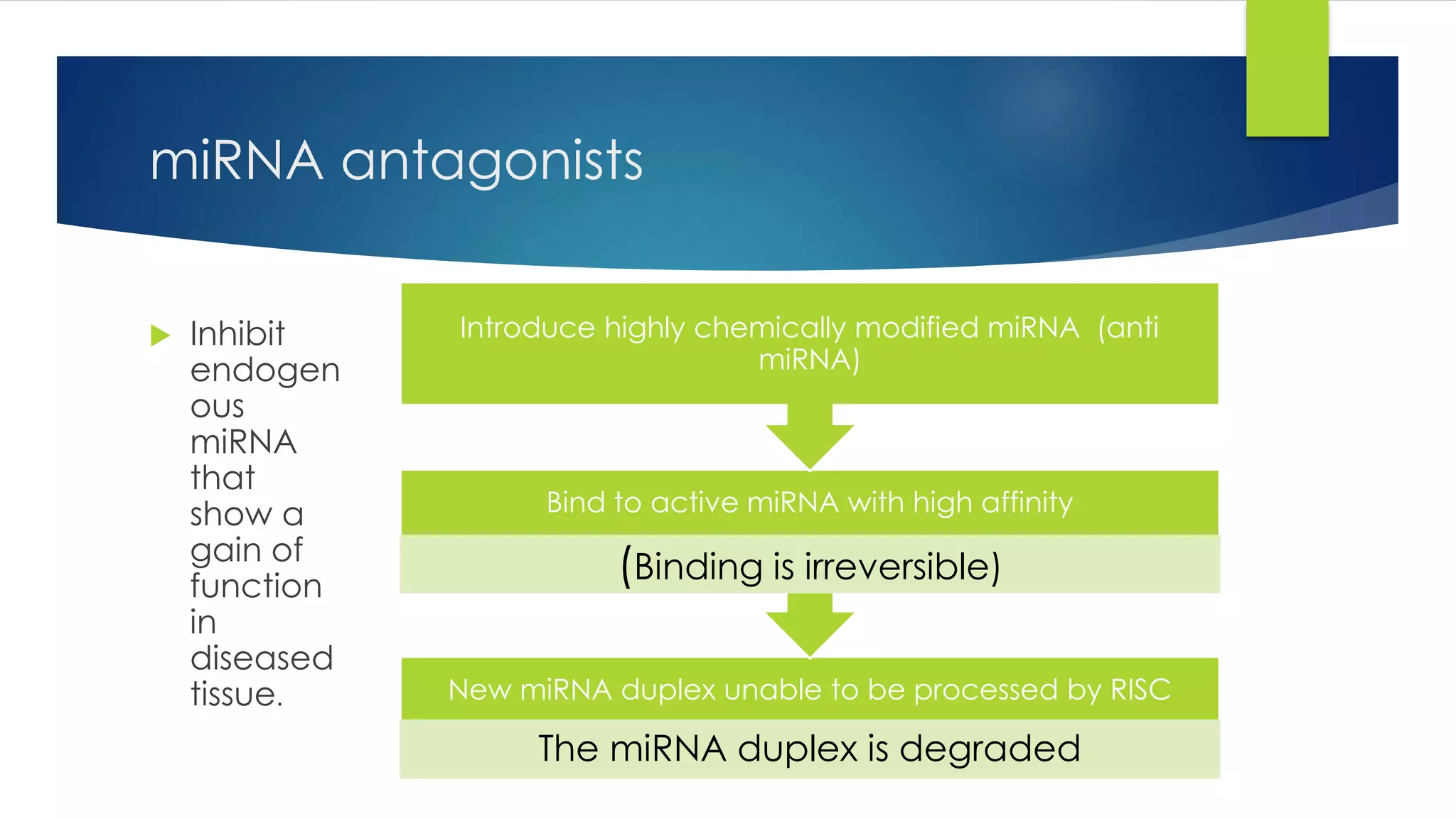 miRNA antagonists

Inhibit endogenous miRNA that show a gain of function in diseased tissue.

Introduce highly chemically modified miRNA (anti miRNA)

Bind to active miRNA with high affinity

(Binding is irreversible)

New miRNA duplex unable to be processed by RISC

The miRNA duplex is degraded